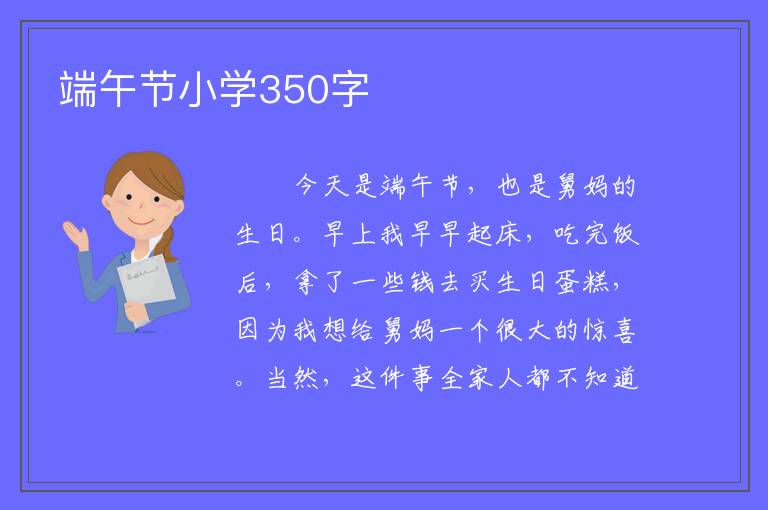 端午节小学350字

今天是端午节，也是舅妈的生日。早上我早早起床，吃完饭后，拿了一些钱去买生日蛋糕，因为我想给舅妈一个很大的惊喜。当然，这件事全家人都不知道